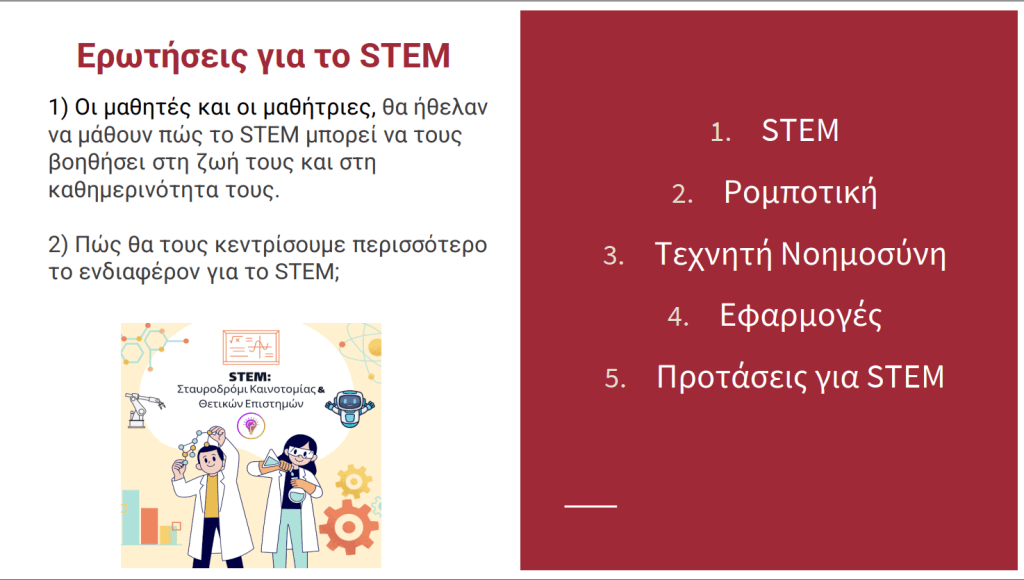 Ερωτήσεις για το STEM

1) Οι μαθητές και οι μαθήτριες, θα ήθελαν να μάθουν πώς το STEM μπορεί να τους βοηθήσει στη ζωή τους και στη καθημερινότητα τους.

2) Πώς θα τους κεντρίσουμε περισσότερο το ενδιαφέρον για το STEM;

STEM:
Σταυροδρόμι Καινοτομίας & Θετικών Επιστημών

1. STEM
2. Ρομποτική
3. Τεχνητή Νοημοσύνη
4. Εφαρμογές
5. Προτάσεις για STEM